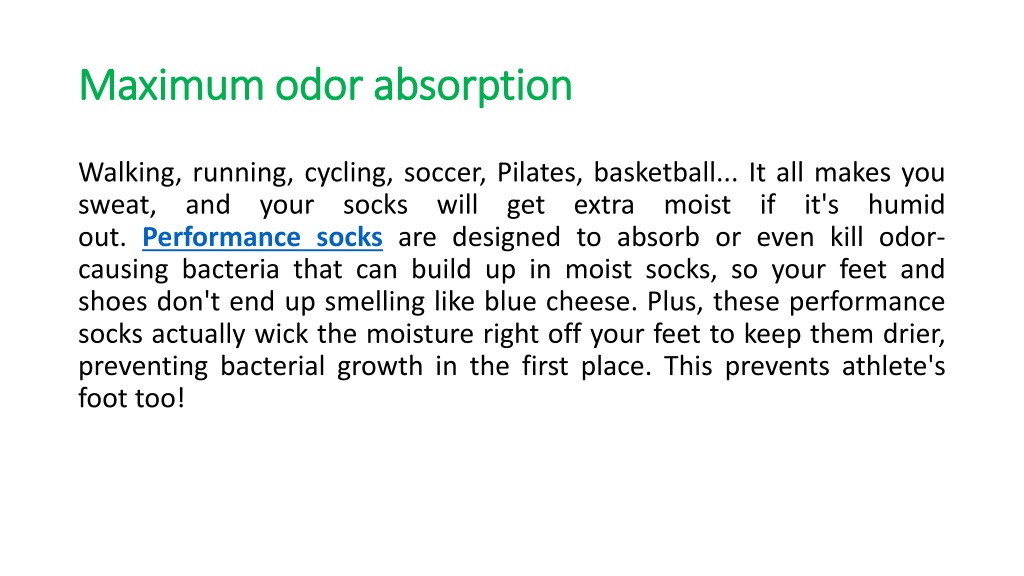 Maximum odor absorption

Walking, running, cycling, soccer, Pilates, basketball... It all makes you sweat, and your socks will get extra moist if it's humid out. Performance socks are designed to absorb or even kill odor-causing bacteria that can build up in moist socks, so your feet and shoes don't end up smelling like blue cheese. Plus, these performance socks actually wick the moisture right off your feet to keep them drier, preventing bacterial growth in the first place. This prevents athlete's foot too!